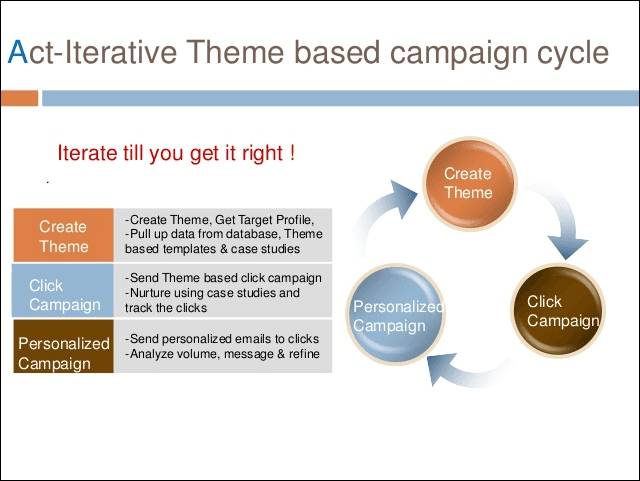 Act-Iterative Theme based campaign cycle

Iterate till you get it right !

.

| Create Theme | -Create Theme, Get Target Profile, -Pull up data from database, Theme based templates & case studies |
|---|---|
| Click Campaign | -Send Theme based click campaign -Nurture using case studies and track the clicks |
| Personalized Campaign | -Send personalized emails to clicks -Analyze volume, message & refine |

Create Theme

Click Campaign

Personalized Campaign